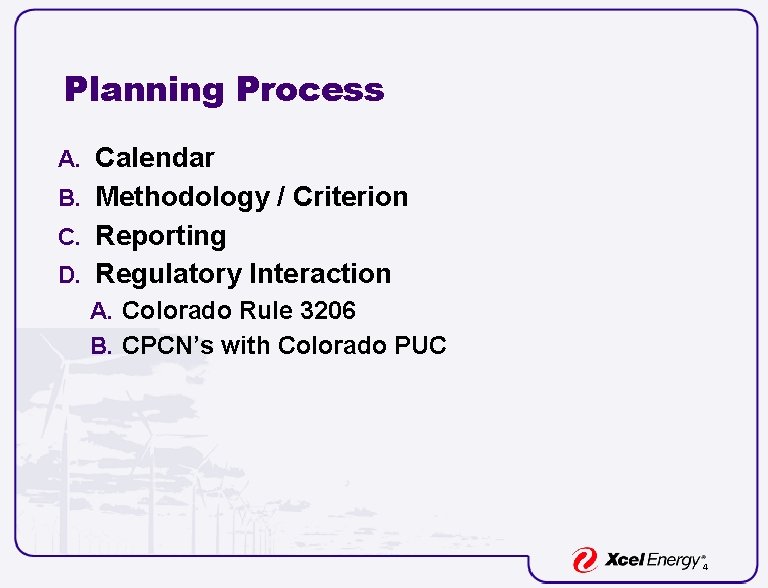 Planning Process

A. Calendar
B. Methodology / Criterion
C. Reporting
D. Regulatory Interaction
A. Colorado Rule 3206
B. CPCN's with Colorado PUC

Xcel Energy®
4